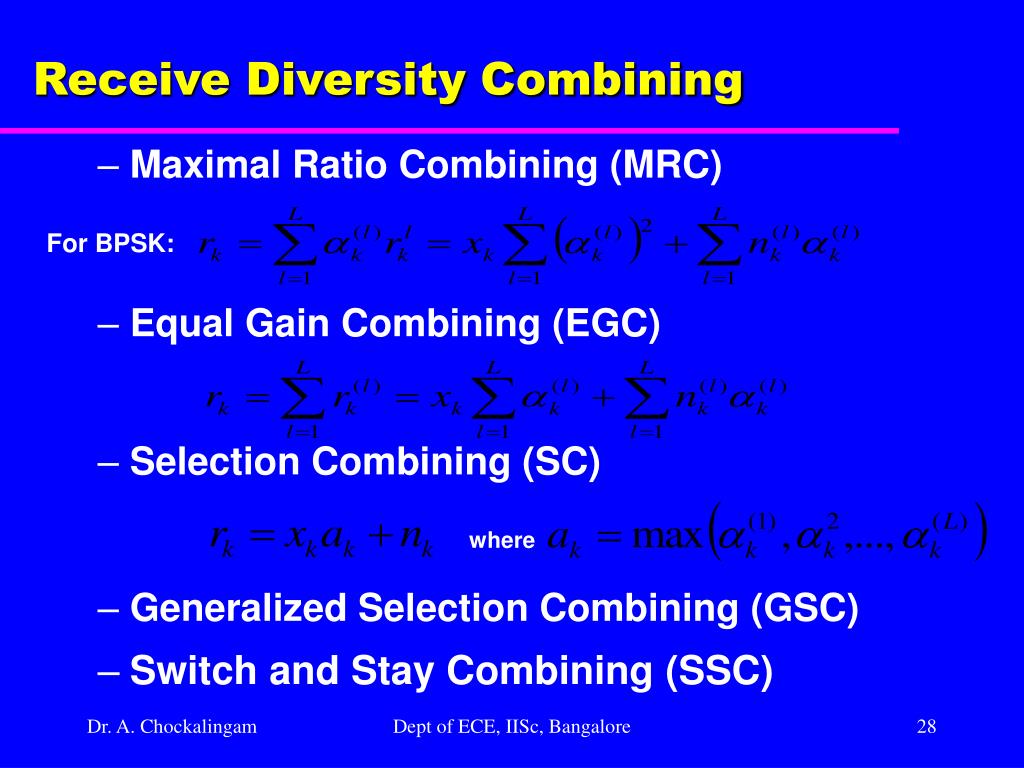 Receive Diversity Combining

– Maximal Ratio Combining (MRC)

For BPSK: $r_k = \sum_{l=1}^{L} \alpha_k^{(l)} r_k^{l} = x_k \sum_{l=1}^{L} \left(\alpha_k^{(l)}\right)^2 + \sum_{l=1}^{L} n_k^{(l)} \alpha_k^{(l)}$

– Equal Gain Combining (EGC)

$r_k = \sum_{l=1}^{L} r_k^{(l)} = x_k \sum_{l=1}^{L} \alpha_k^{(l)} + \sum_{l=1}^{L} n_k^{(l)} \alpha_k^{(l)}$

– Selection Combining (SC)

$r_k = x_k a_k + n_k$ where $a_k = \max\left(\alpha_k^{(1)}, \alpha_k^{2}, ..., \alpha_k^{(L)}\right)$

– Generalized Selection Combining (GSC)

– Switch and Stay Combining (SSC)

Dr. A. Chockalingam Dept of ECE, IISc, Bangalore 28